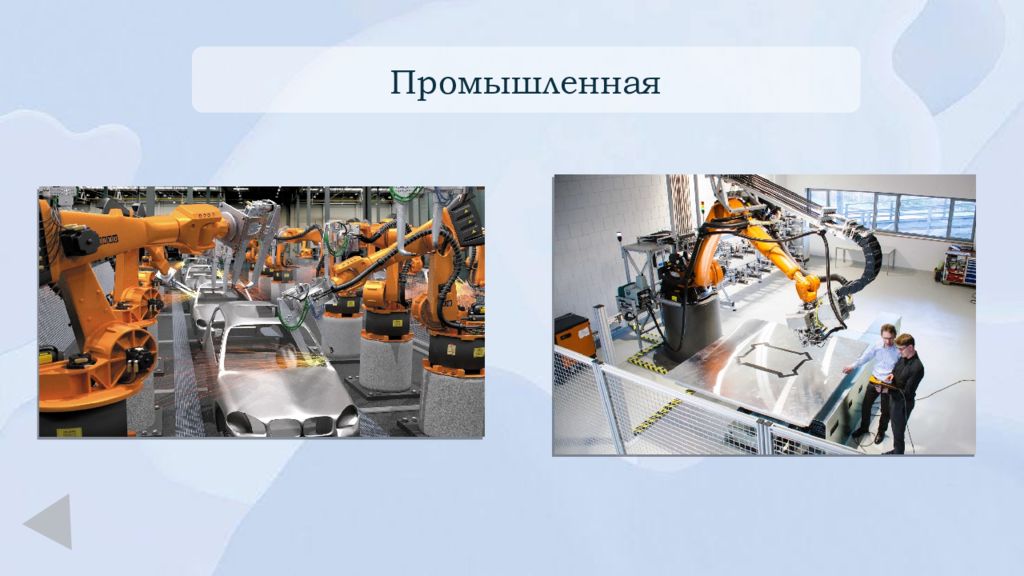 Промышленная